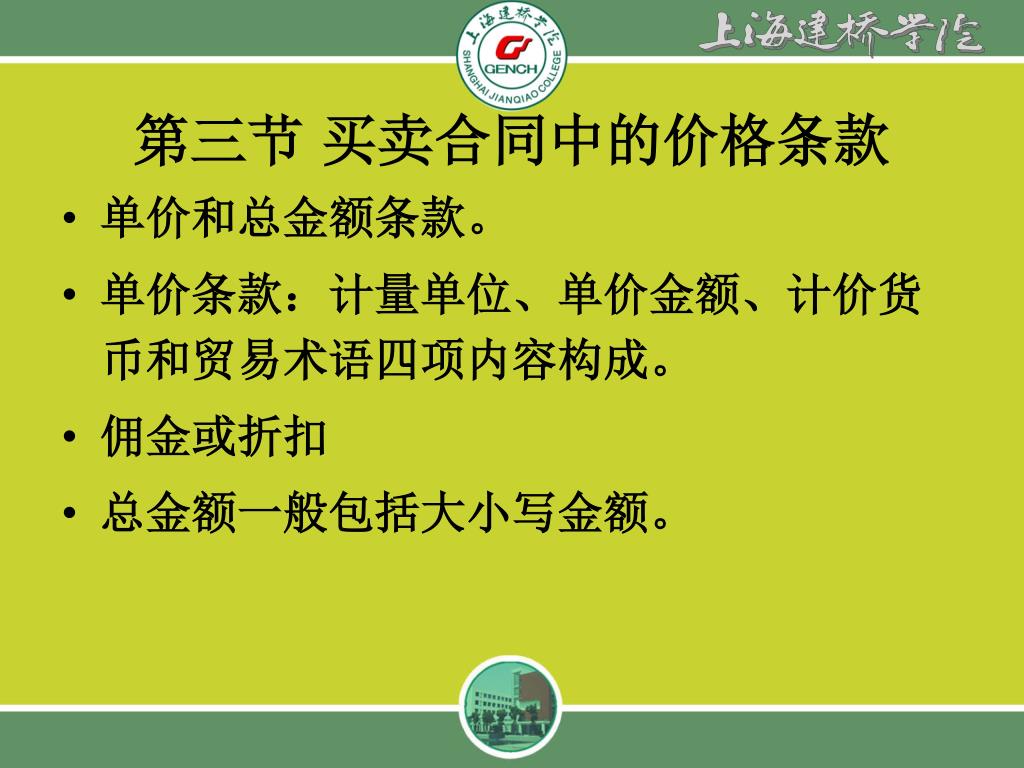 上海建桥学院
GENCH
SHANGHAI JIANQIAO COLLEGE
上海建桥学院

第三节 买卖合同中的价格条款

• 单价和总金额条款。

• 单价条款：计量单位、单价金额、计价货币和贸易术语四项内容构成。

• 佣金或折扣

• 总金额一般包括大小写金额。